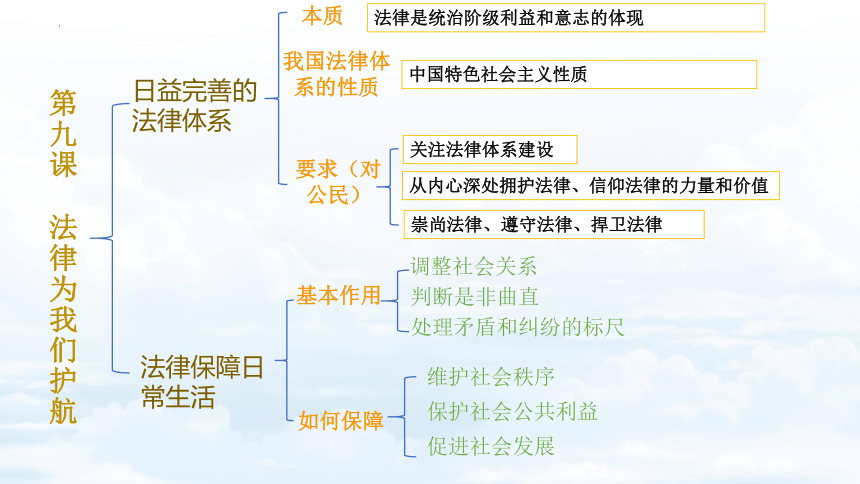 第九课 法律为我们护航

日益完善的法律体系

本质

法律是统治阶级利益和意志的体现

我国法律体系的性质

中国特色社会主义性质

要求（对公民）

关注法律体系建设

从内心深处拥护法律、信仰法律的力量和价值

崇尚法律、遵守法律、捍卫法律

法律保障日常生活

基本作用

调整社会关系

判断是非曲直

处理矛盾和纠纷的标尺

如何保障

维护社会秩序

保护社会公共利益

促进社会发展